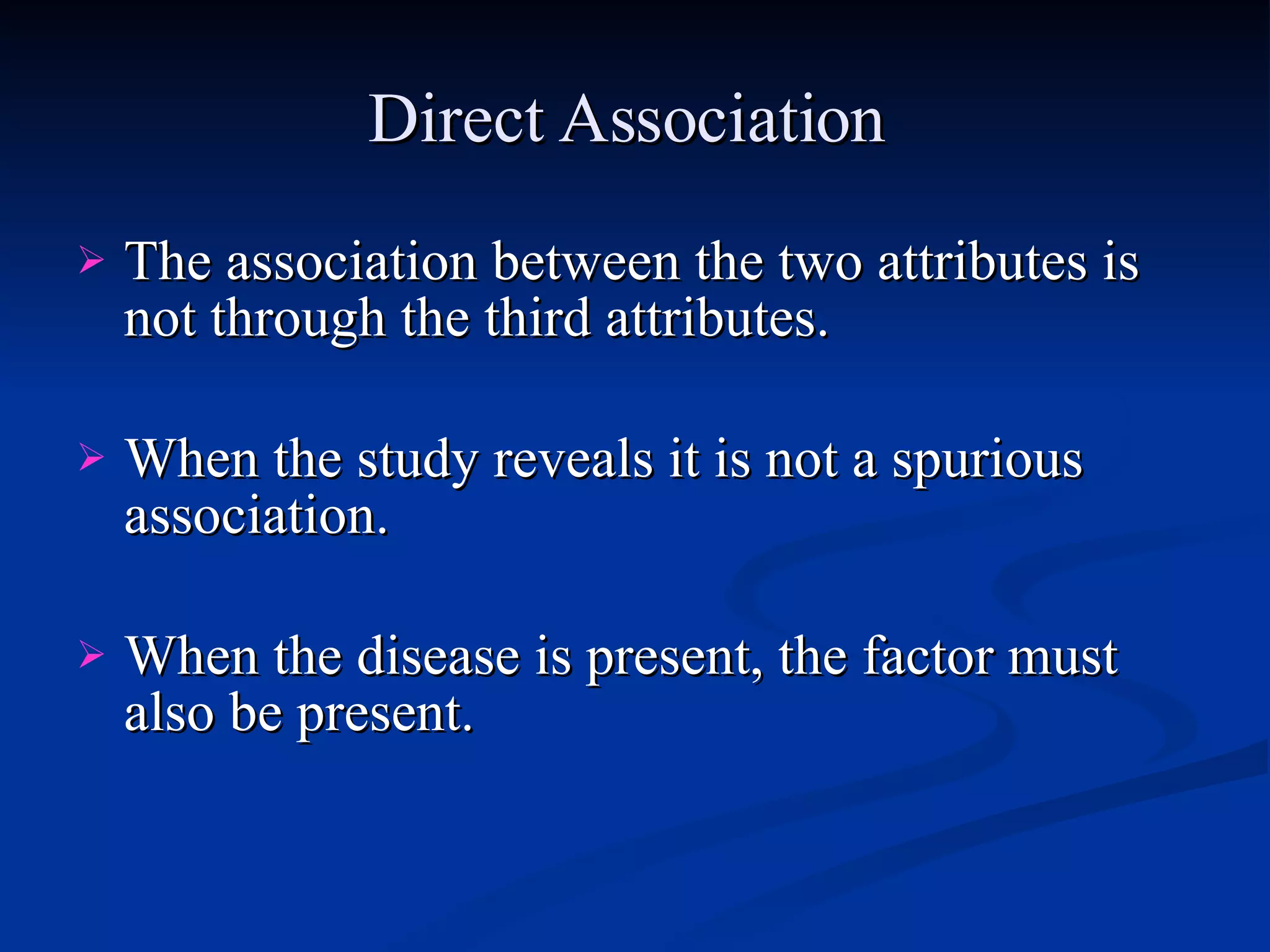 Direct Association

➢ The association between the two attributes is not through the third attributes.

➢ When the study reveals it is not a spurious association.

➢ When the disease is present, the factor must also be present.